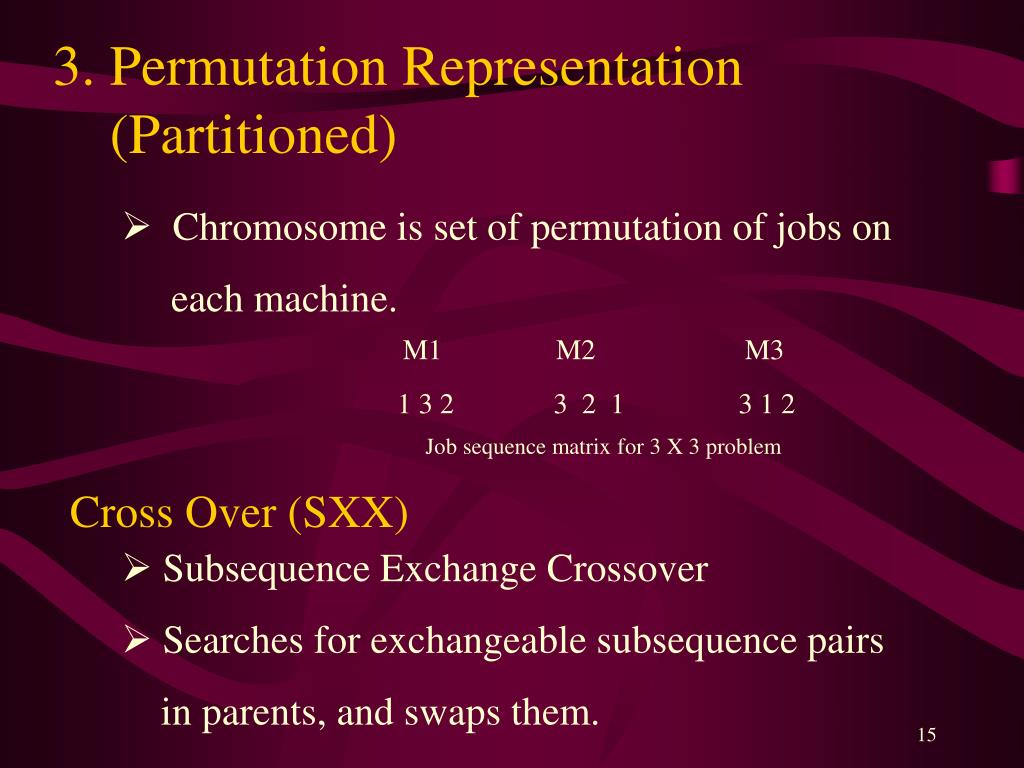 3. Permutation Representation (Partitioned)

➢ Chromosome is set of permutation of jobs on each machine.

| M1 | M2 | M3 |
|---|---|---|
| 1 3 2 | 3 2 1 | 3 1 2 |

Job sequence matrix for 3 X 3 problem

Cross Over (SXX)

➢ Subsequence Exchange Crossover

➢ Searches for exchangeable subsequence pairs in parents, and swaps them.

15